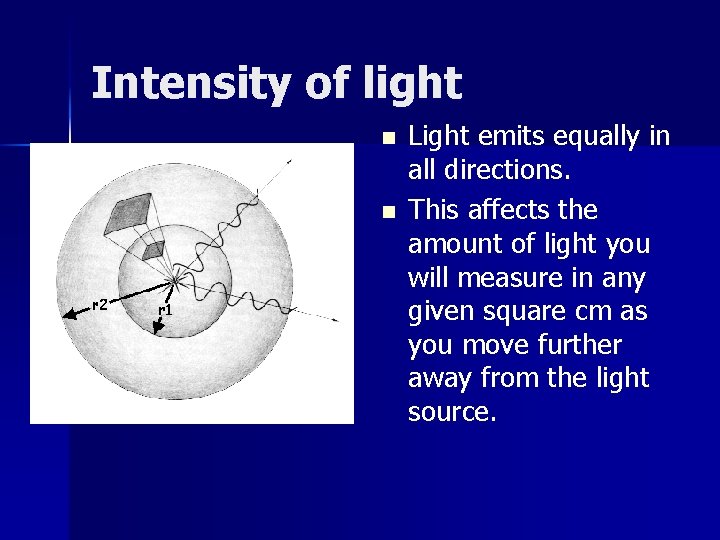 Intensity of light

r2

r1

- Light emits equally in all directions.
- This affects the amount of light you will measure in any given square cm as you move further away from the light source.